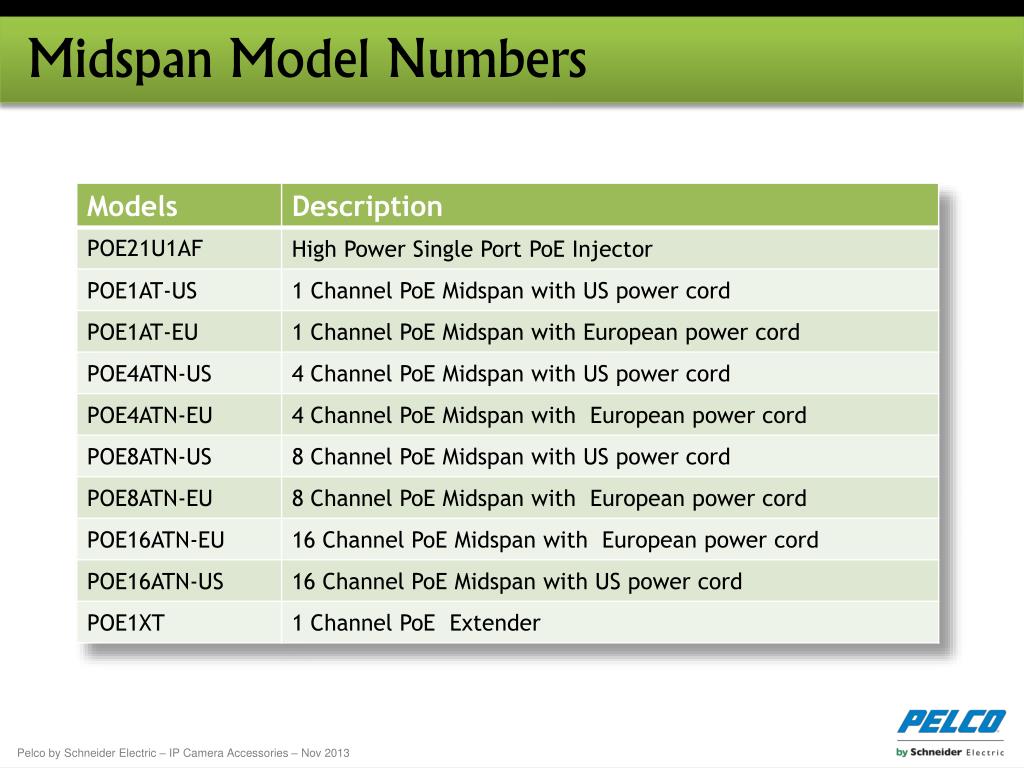 Midspan Model Numbers

| Models | Description |
|---|---|
| POE21U1AF | High Power Single Port PoE Injector |
| POE1AT-US | 1 Channel PoE Midspan with US power cord |
| POE1AT-EU | 1 Channel PoE Midspan with European power cord |
| POE4ATN-US | 4 Channel PoE Midspan with US power cord |
| POE4ATN-EU | 4 Channel PoE Midspan with European power cord |
| POE8ATN-US | 8 Channel PoE Midspan with US power cord |
| POE8ATN-EU | 8 Channel PoE Midspan with European power cord |
| POE16ATN-EU | 16 Channel PoE Midspan with European power cord |
| POE16ATN-US | 16 Channel PoE Midspan with US power cord |
| POE1XT | 1 Channel PoE Extender |

Pelco by Schneider Electric – IP Camera Accessories – Nov 2013

PELCO
by Schneider Electric